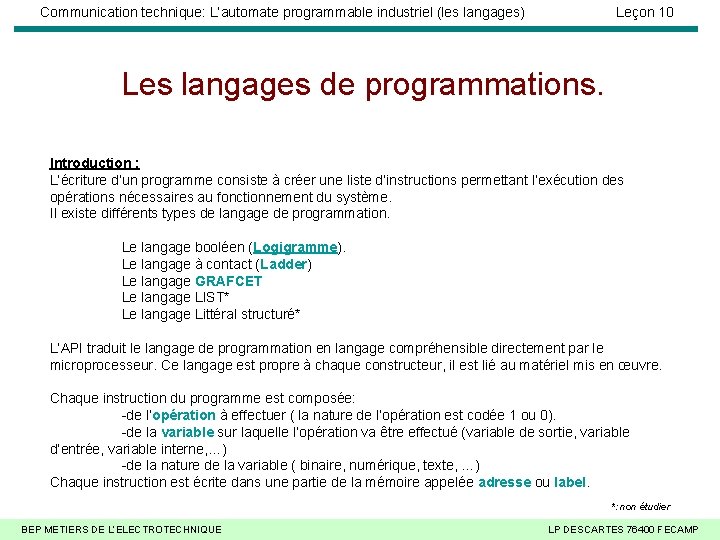 Communication technique: L'automate programmable industriel (les langages) Leçon 10

Les langages de programmations.

Introduction :
L'écriture d'un programme consiste à créer une liste d'instructions permettant l'exécution des opérations nécessaires au fonctionnement du système.
Il existe différents types de langage de programmation.

Le langage booléen (Logigramme).
Le langage à contact (Ladder)
Le langage GRAFCET
Le langage LIST*
Le langage Littéral structuré*

L'API traduit le langage de programmation en langage compréhensible directement par le microprocesseur. Ce langage est propre à chaque constructeur, il est lié au matériel mis en œuvre.

Chaque instruction du programme est composée:
-de l'opération à effectuer ( la nature de l'opération est codée 1 ou 0).
-de la variable sur laquelle l'opération va être effectué (variable de sortie, variable d'entrée, variable interne,...)
-de la nature de la variable ( binaire, numérique, texte, ...)
Chaque instruction est écrite dans une partie de la mémoire appelée adresse ou label.

*: non étudier

BEP METIERS DE L'ELECTROTECHNIQUE LP DESCARTES 76400 FECAMP